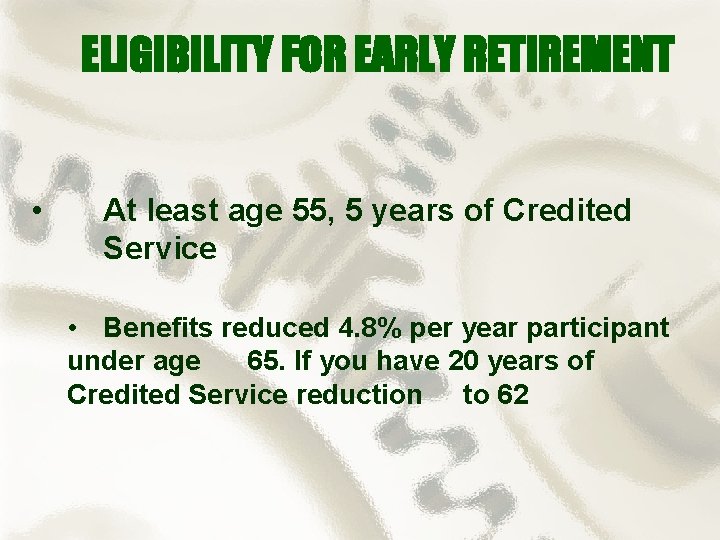 ELIGIBILITY FOR EARLY RETIREMENT

• At least age 55, 5 years of Credited Service

• Benefits reduced 4.8% per year participant under age 65. If you have 20 years of Credited Service reduction to 62